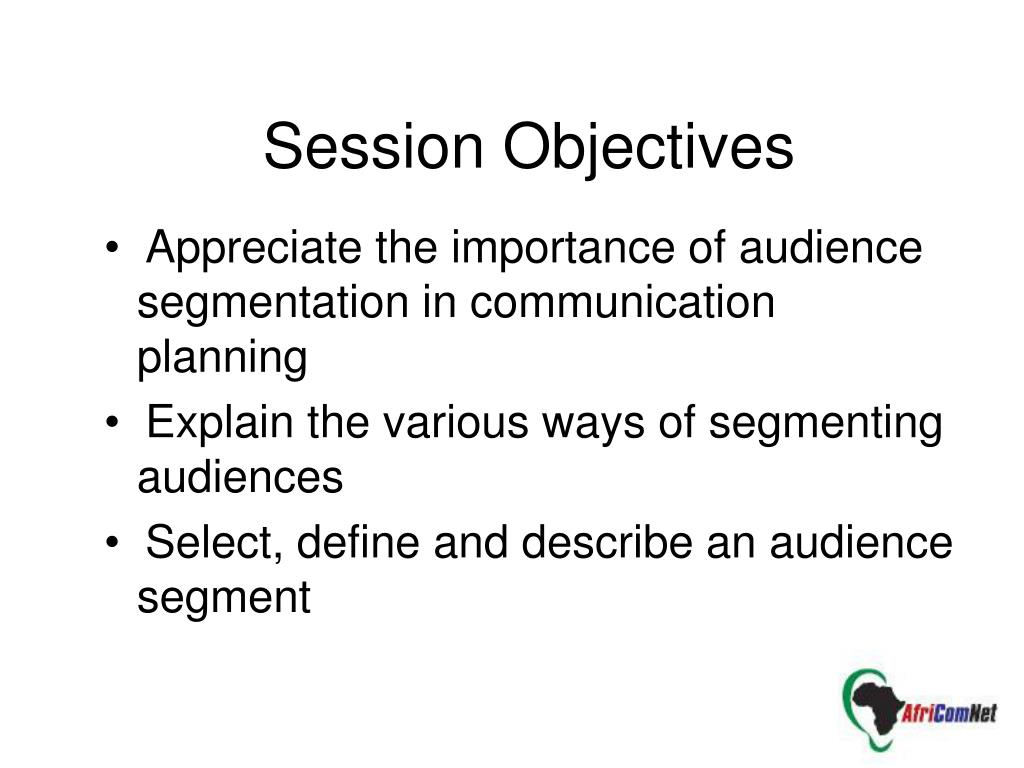 Session Objectives

• Appreciate the importance of audience segmentation in communication planning
• Explain the various ways of segmenting audiences
• Select, define and describe an audience segment

AfriComNet